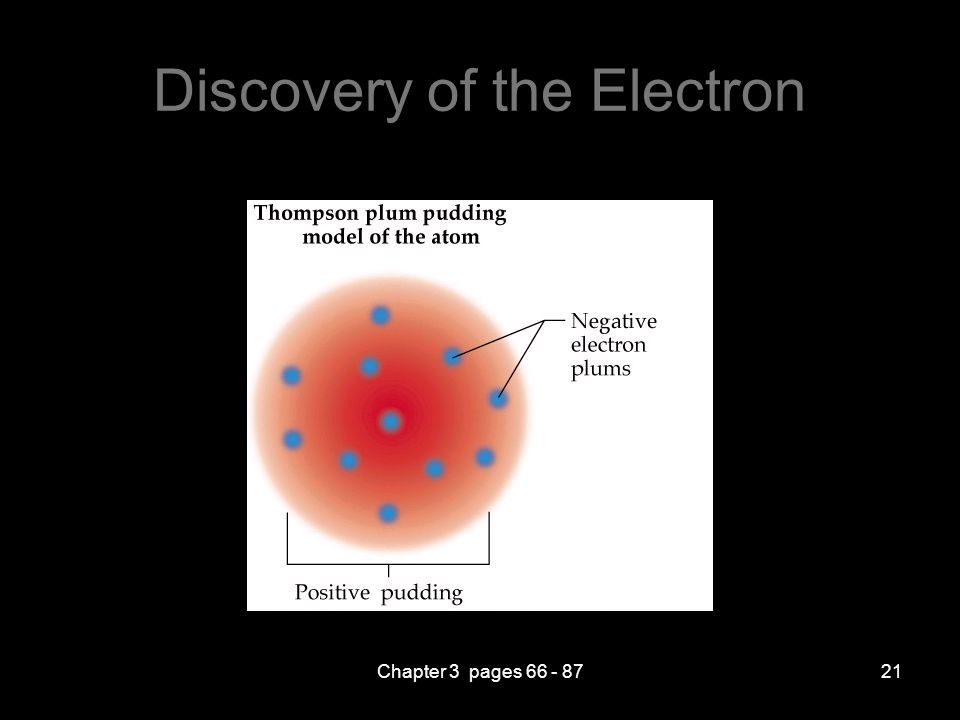 Discovery of the Electron

Thompson plum pudding model of the atom

Negative electron plums

Positive pudding

Chapter 3 pages 66 - 87

21